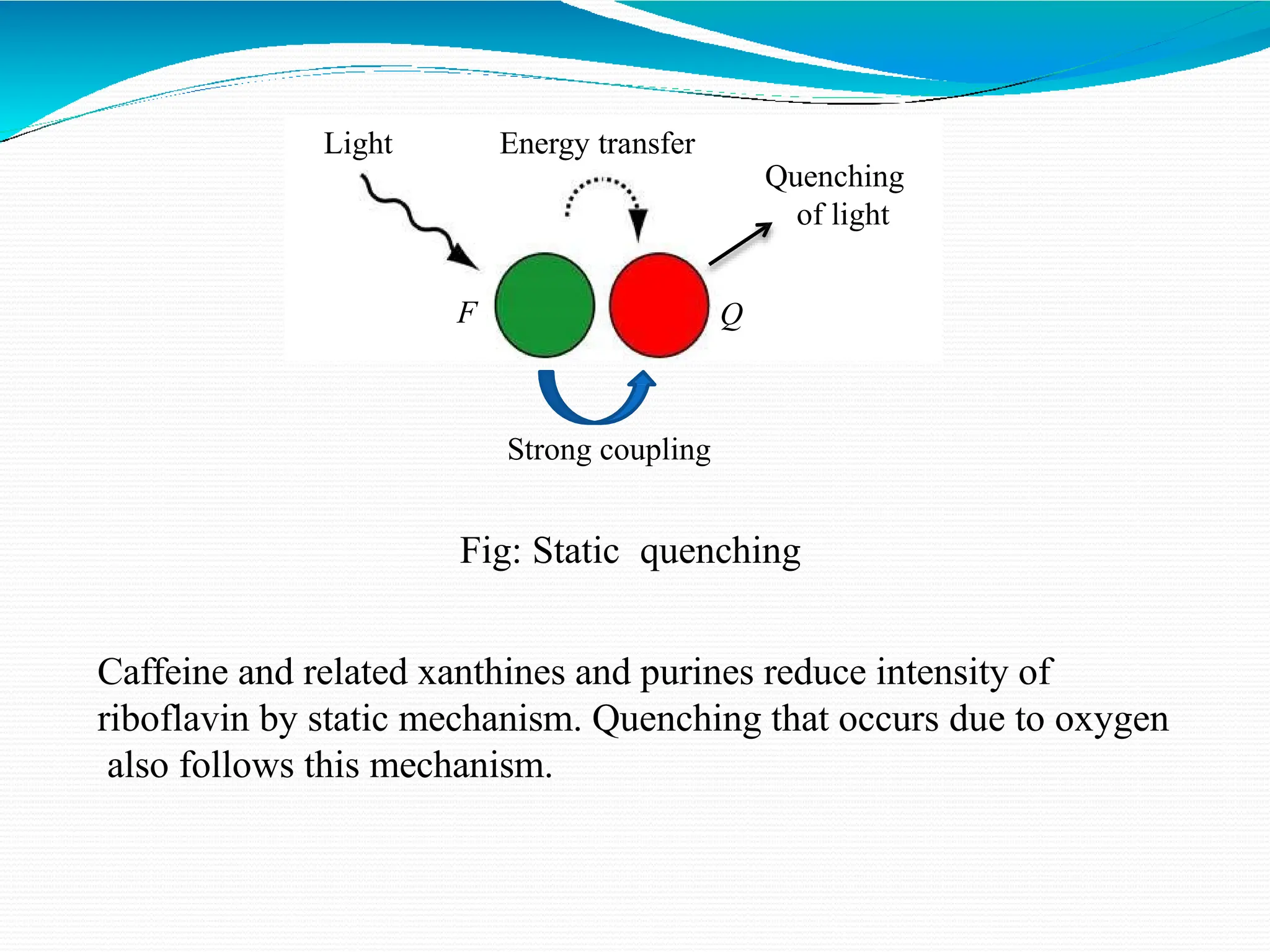 Light

Energy transfer

Quenching of light

F

Q

Strong coupling

Fig: Static quenching

Caffeine and related xanthines and purines reduce intensity of riboflavin by static mechanism. Quenching that occurs due to oxygen also follows this mechanism.